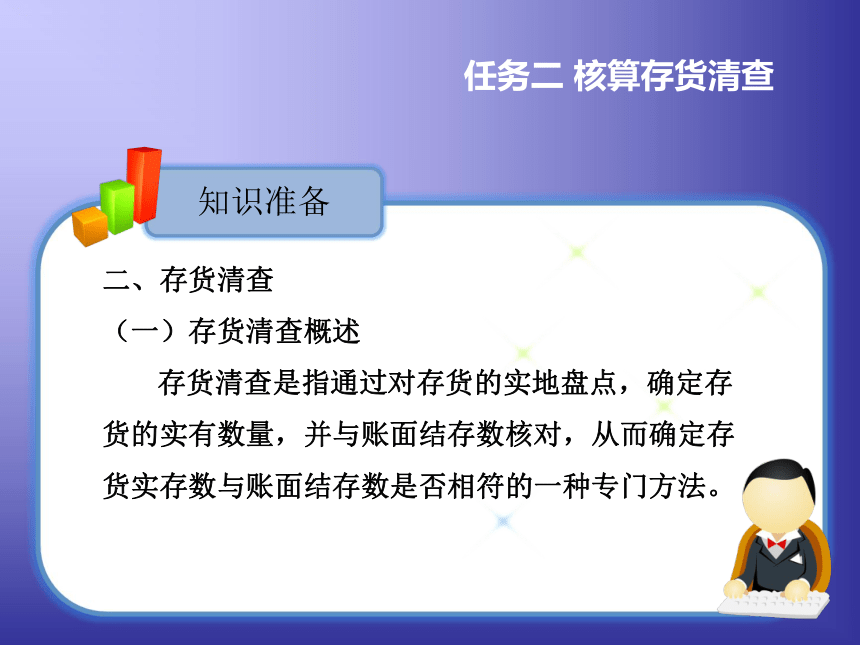 任务二 核算存货清查

知识准备

二、存货清查

（一）存货清查概述

存货清查是指通过对存货的实地盘点，确定存货的实有数量，并与账面结存数核对，从而确定存货实存数与账面结存数是否相符的一种专门方法。